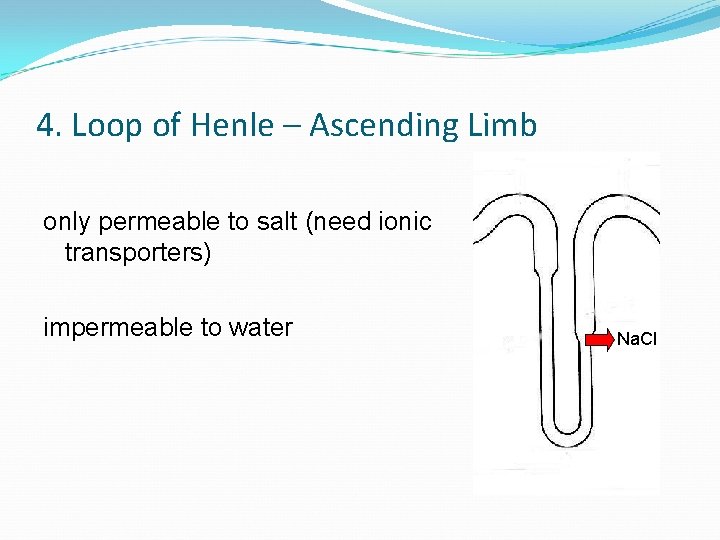 4. Loop of Henle – Ascending Limb

only permeable to salt (need ionic transporters)

impermeable to water

NaCl